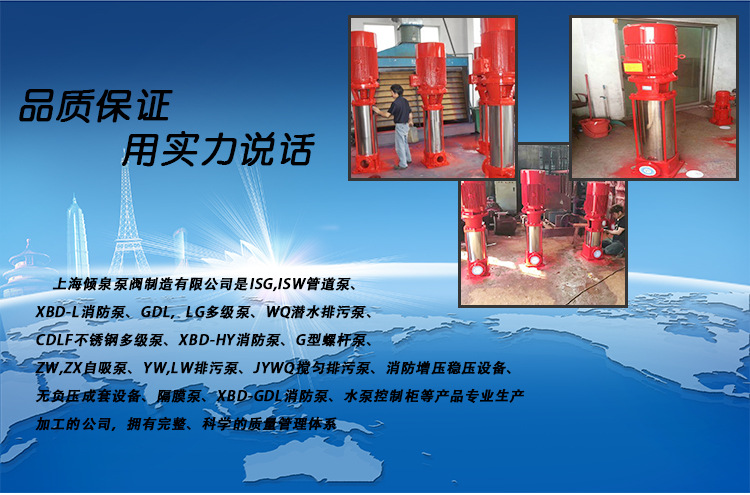 品质保证
用实力说话

上海倾泉泵阀制造有限公司是ISG,ISW管道泵、XBD-L消防泵、GDL，LG多级泵、WQ潜水排污泵、CDLF不锈钢多级泵、XBD-HY消防泵、G型螺杆泵、ZW,ZX自吸泵、YW,LW排污泵、JYWQ搅匀排污泵、消防增压稳压设备、无负压成套设备、隔膜泵、XBD-GDL消防泵、水泵控制柜等产品专业生产加工的公司，拥有完整、科学的质量管理体系